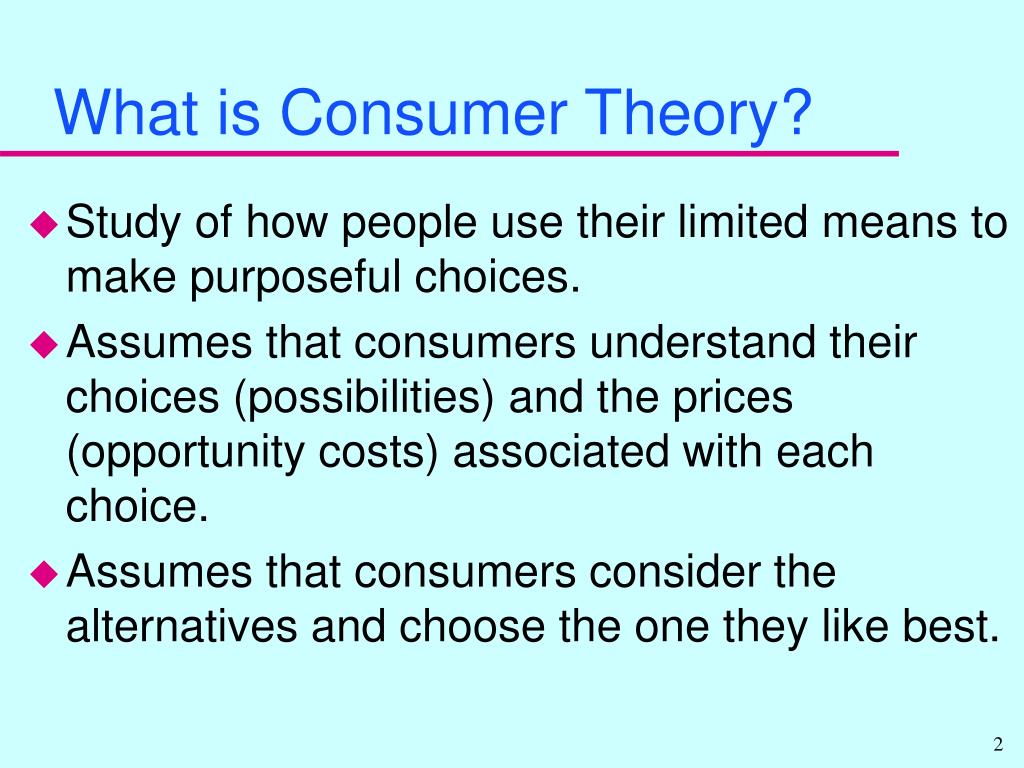 What is Consumer Theory?

◆ Study of how people use their limited means to make purposeful choices.

◆ Assumes that consumers understand their choices (possibilities) and the prices (opportunity costs) associated with each choice.

◆ Assumes that consumers consider the alternatives and choose the one they like best.

2